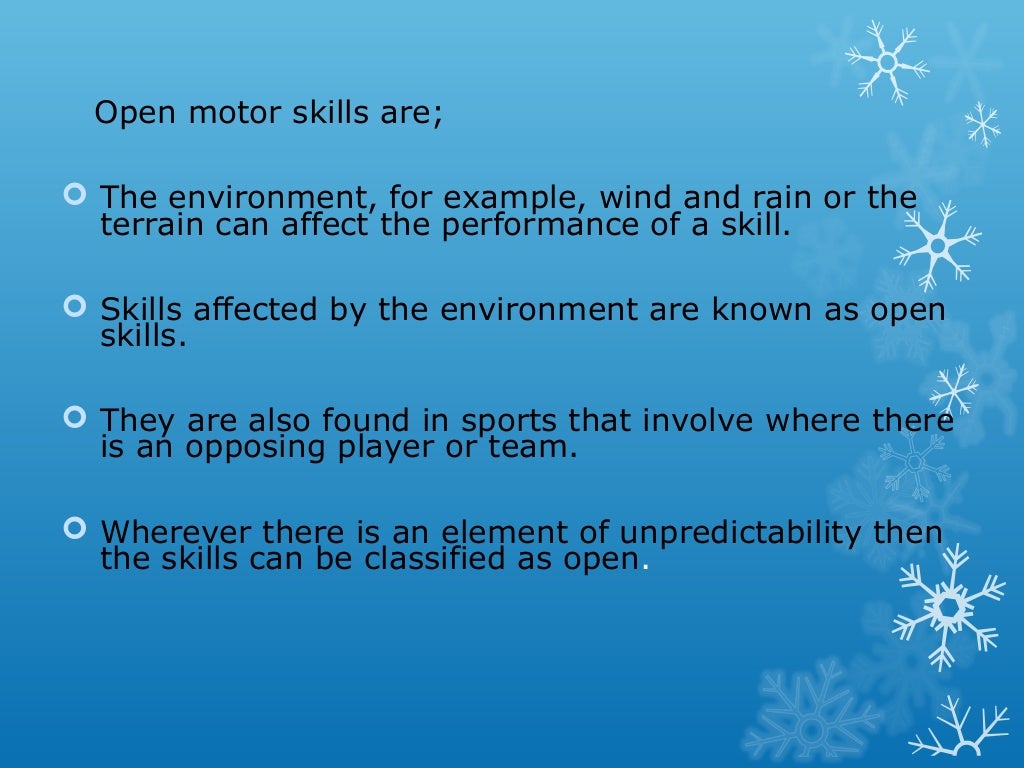 Open motor skills are;

The environment, for example, wind and rain or the terrain can affect the performance of a skill.

Skills affected by the environment are known as open skills.

They are also found in sports that involve where there is an opposing player or team.

Wherever there is an element of unpredictability then the skills can be classified as open.